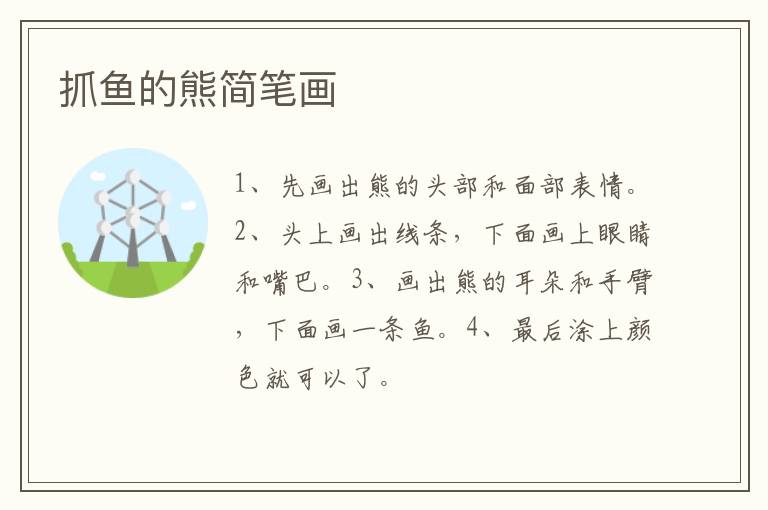 抓鱼的熊简笔画

1、先画出熊的头部和面部表情。2、头上画出线条，下面画上眼睛和嘴巴。3、画出熊的耳朵和手臂，下面画一条鱼。4、最后涂上颜色就可以了。